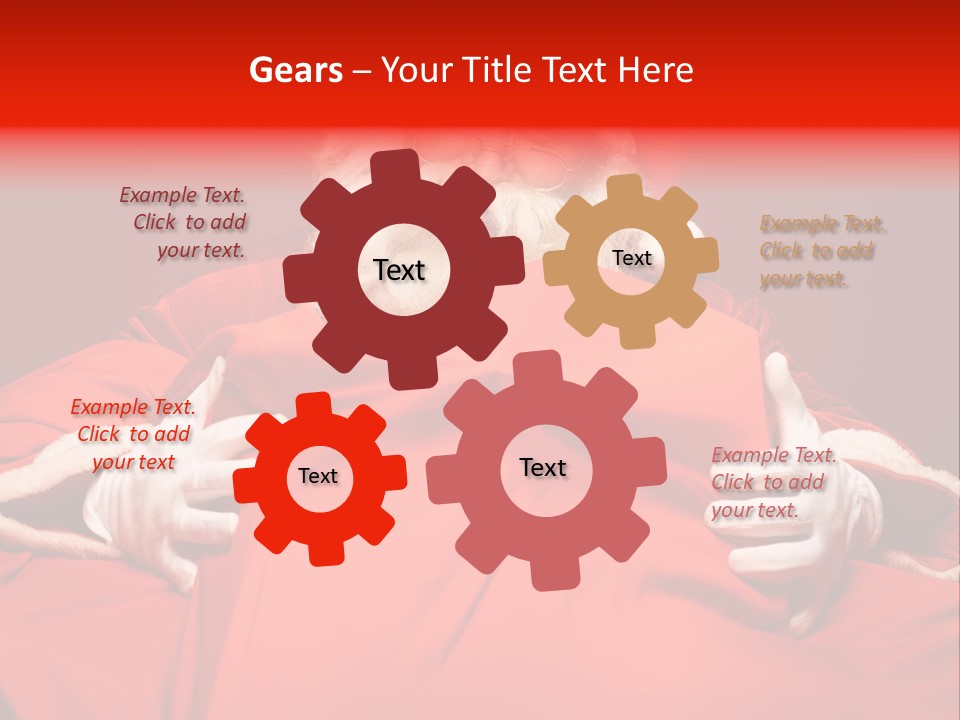 Gears – Your Title Text Here

Example Text. Click to add your text.

Text

Text

Example Text. Click to add your text.

Example Text. Click to add your text

Text

Text

Example Text. Click to add your text.